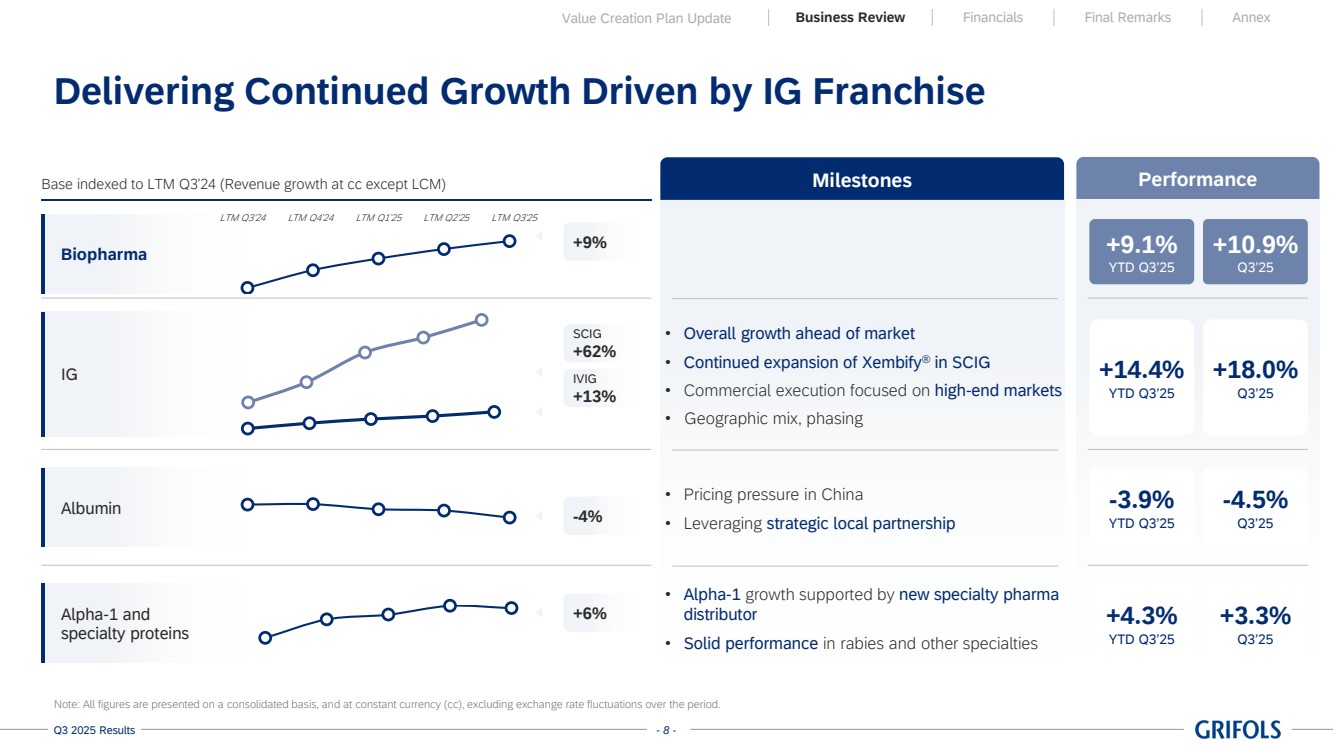 Value Creation Plan Update | Business Review | Financials | Final Remarks | Annex

Delivering Continued Growth Driven by IG Franchise

Base indexed to LTM Q3'24 (Revenue growth at cc except LCM)

LTM Q3'24 LTM Q4'24 LTM Q1'25 LTM Q2'25 LTM Q3'25

Biopharma +9%

IG SCIG +62% IVIG +13%

Albumin -4%

Alpha-1 and specialty proteins +6%

Milestones

• Overall growth ahead of market
• Continued expansion of Xembify® in SCIG
• Commercial execution focused on high-end markets
• Geographic mix, phasing

• Pricing pressure in China
• Leveraging strategic local partnership

• Alpha-1 growth supported by new specialty pharma distributor
• Solid performance in rabies and other specialties

Performance

+9.1% YTD Q3'25 +10.9% Q3'25

+14.4% YTD Q3'25 +18.0% Q3'25

-3.9% YTD Q3'25 -4.5% Q3'25

+4.3% YTD Q3'25 +3.3% Q3'25

Note: All figures are presented on a consolidated basis, and at constant currency (cc), excluding exchange rate fluctuations over the period.

Q3 2025 Results - 8 - GRIFOLS